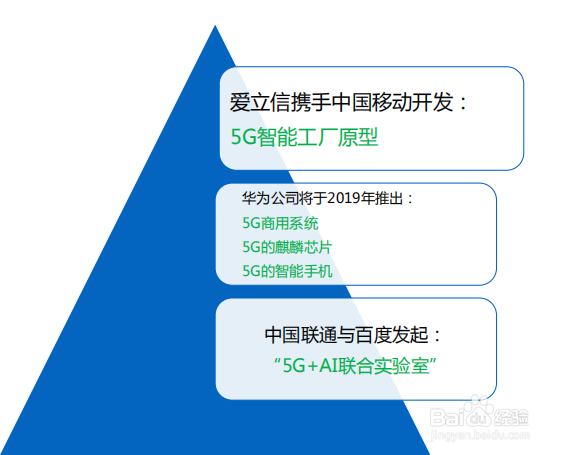 爱立信携手中国移动开发：
5G智能工厂原型

华为公司将于2019年推出：
5G商用系统
5G的麒麟芯片
5G的智能手机

中国联通与百度发起：
“5G+AI联合实验室”

Baidu经验
jingyan.baidu.com